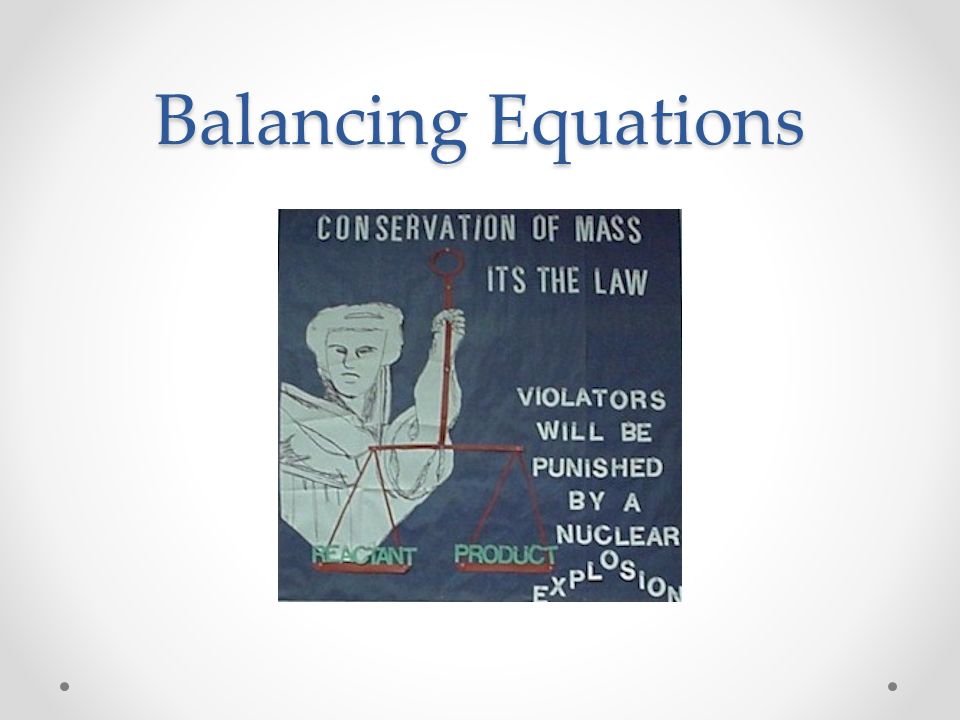 Balancing Equations

CONSERVATION OF MASS
ITS THE LAW

VIOLATORS WILL BE PUNISHED BY A NUCLEAR EXPLOSION

REACTANT
PRODUCT